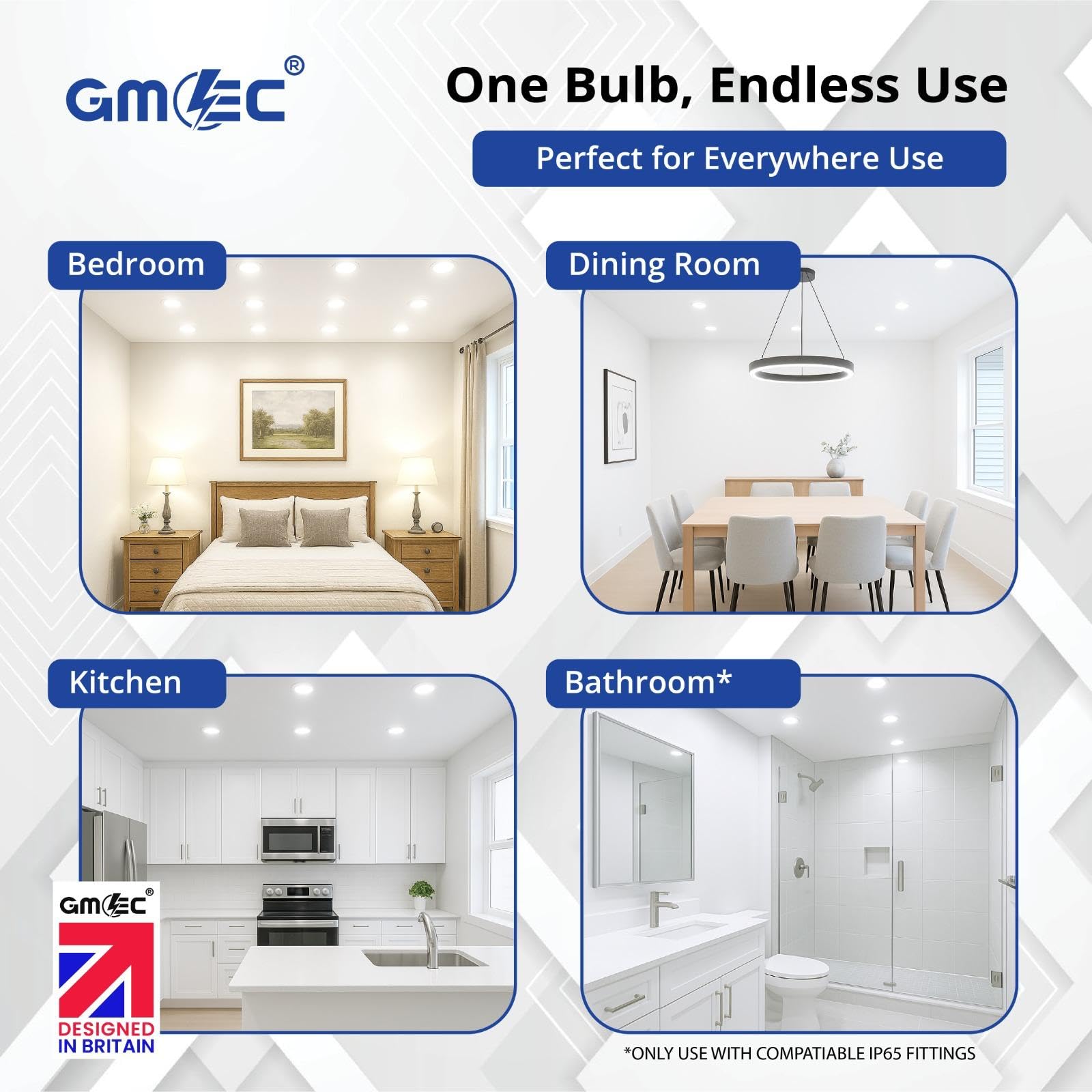 GMEC®

One Bulb, Endless Use

Perfect for Everywhere Use

Bedroom

Dining Room

Kitchen

Bathroom*

GMEC®

DESIGNED IN BRITAIN

*ONLY USE WITH COMPATIABLE IP65 FITTINGS